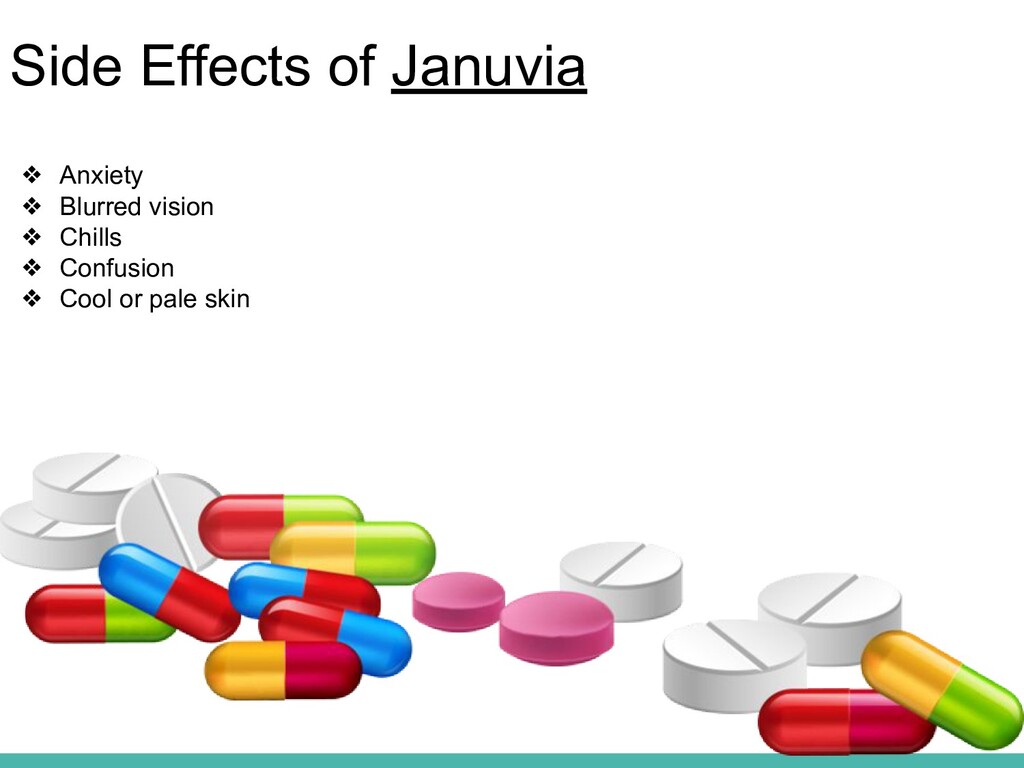 Side Effects of Januvia

❖ Anxiety
❖ Blurred vision
❖ Chills
❖ Confusion
❖ Cool or pale skin